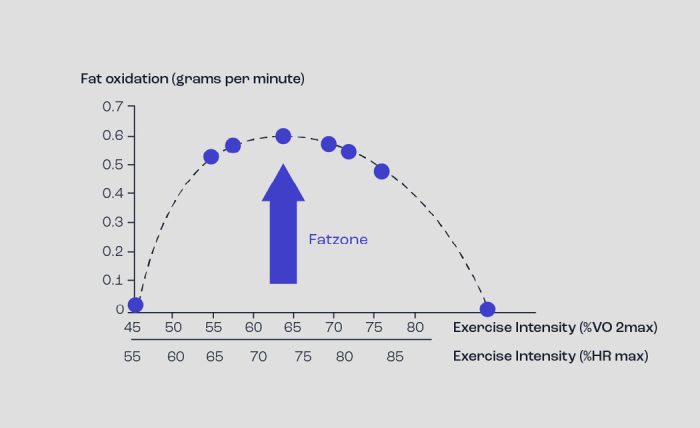 Fat oxidation (grams per minute)

0.7
0.6
0.5
0.4
0.3
0.2
0.1
0

Fatzone

45 50 55 60 65 70 75 80 Exercise Intensity (%VO 2max)

55 60 65 70 75 80 85 Exercise Intensity (%HR max)